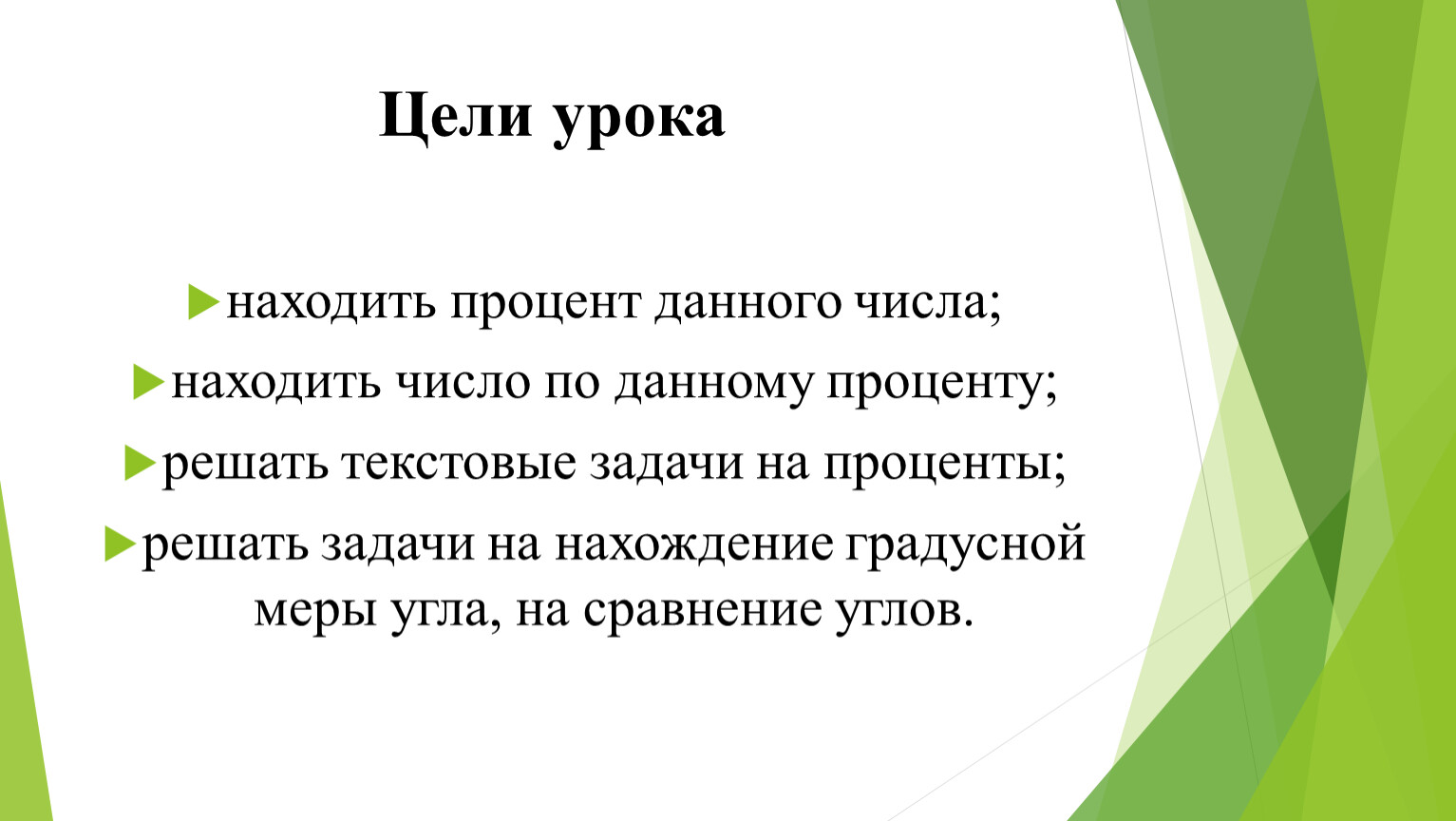 Цели урока

находить процент данного числа;

находить число по данному проценту;

решать текстовые задачи на проценты;

решать задачи на нахождение градусной меры угла, на сравнение углов.